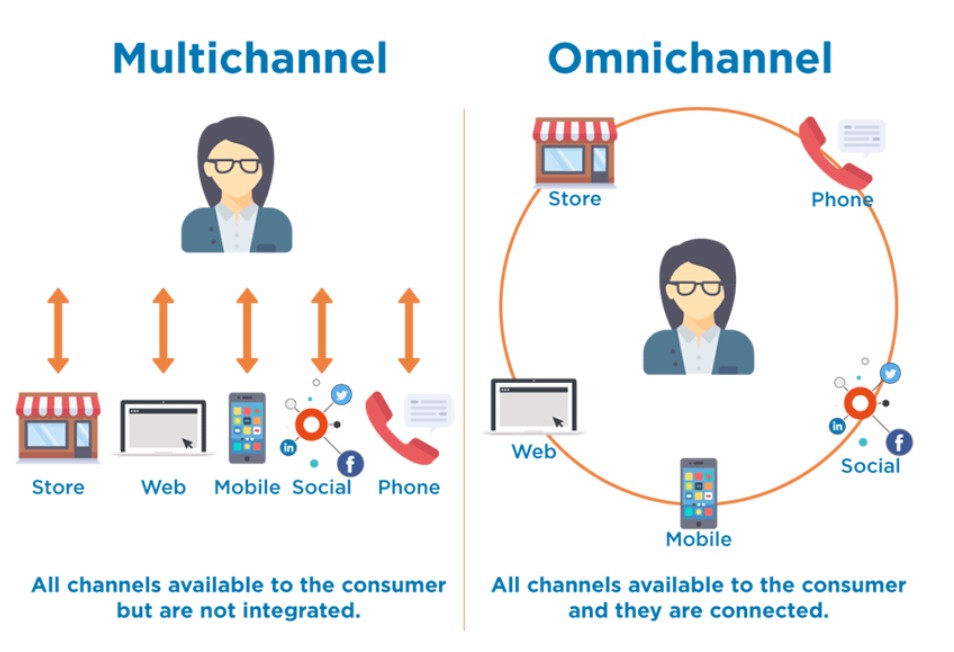 Multichannel

Store Web Mobile Social Phone

All channels available to the consumer but are not integrated.

Omnichannel

Store

Phone

Web

Social

Mobile

All channels available to the consumer and they are connected.